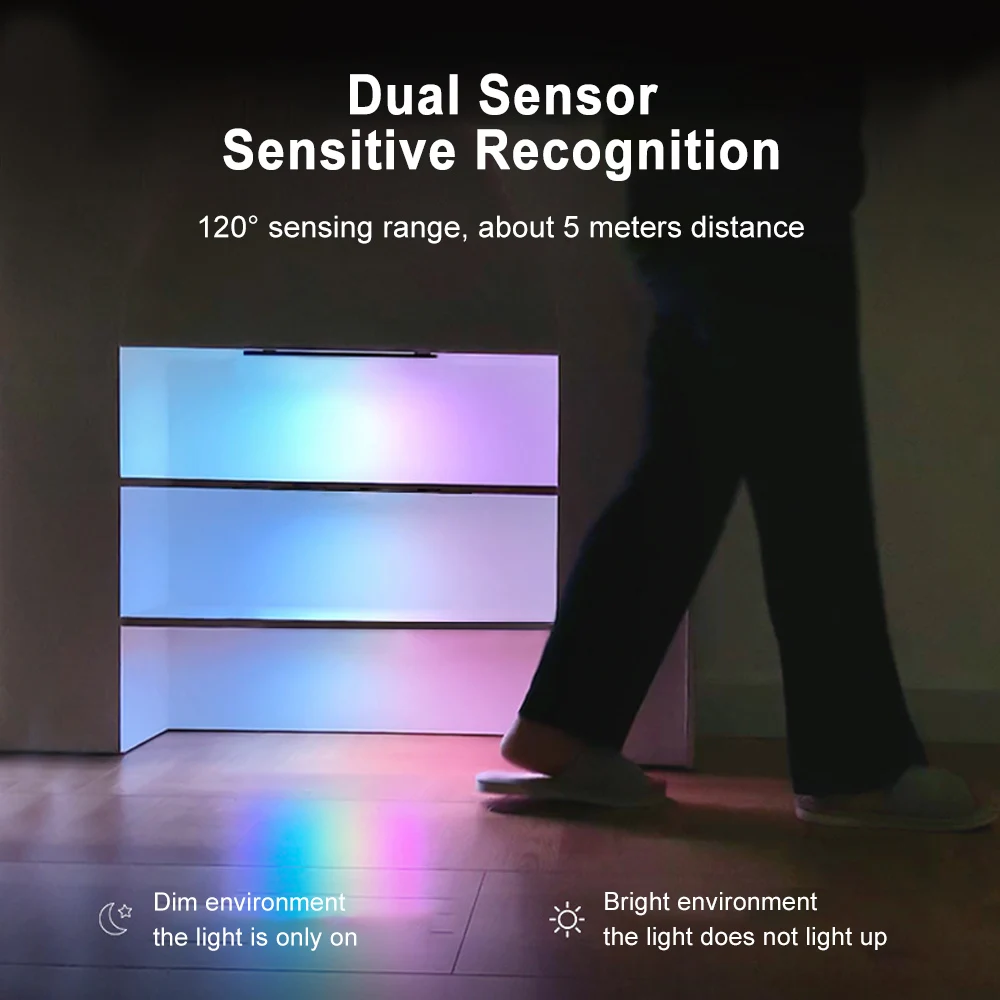 Dual Sensor
Sensitive Recognition

120° sensing range, about 5 meters distance

Dim environment
the light is only on

Bright environment
the light does not light up